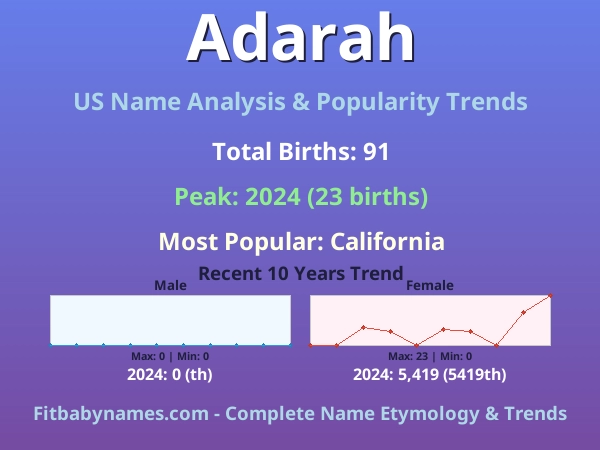 Adarah

US Name Analysis & Popularity Trends

Total Births: 91

Peak: 2024 (23 births)

Most Popular: California

Recent 10 Years Trend

Male

Max: 0 | Min: 0

2024: 0 (th)

Female

Max: 23 | Min: 0

2024: 5,419 (5419th)

Fitbabynames.com - Complete Name Etymology & Trends